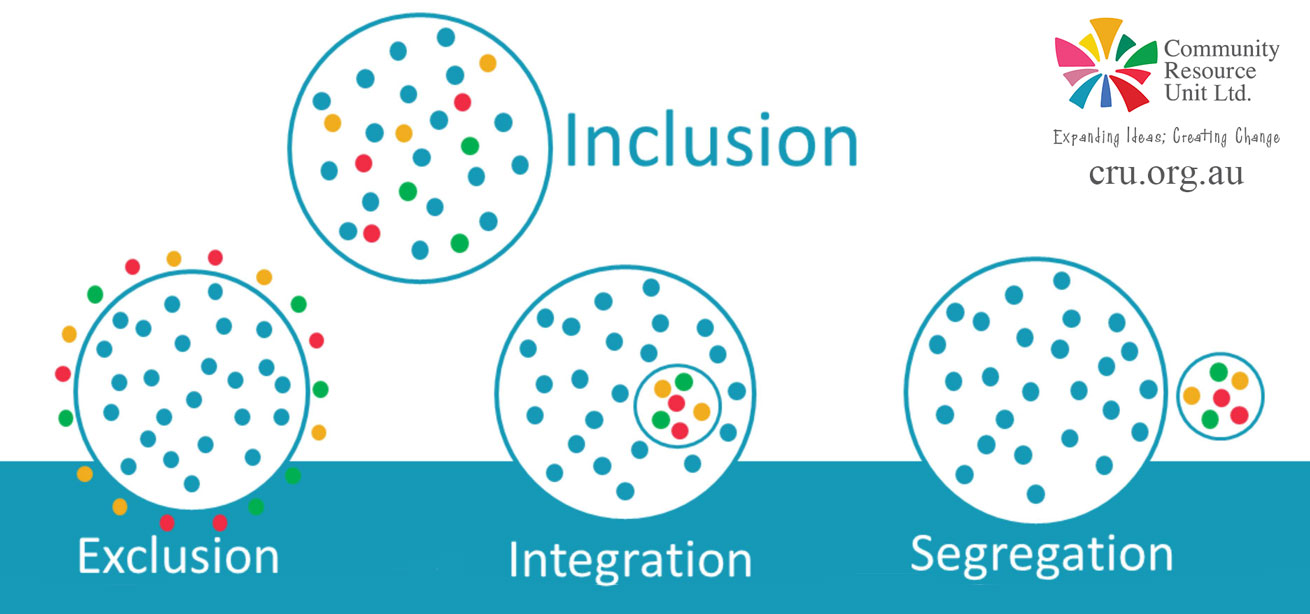 Inclusion

Community Resource Unit Ltd.

Expanding Ideas; Creating Change

cru.org.au

Exclusion

Integration

Segregation